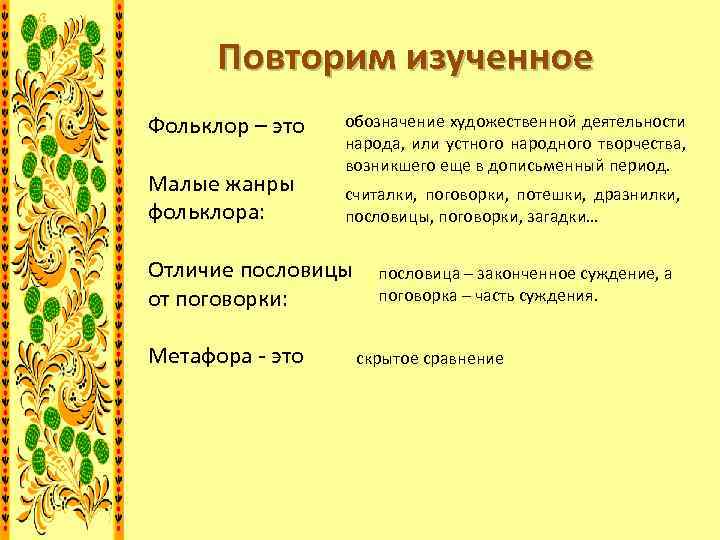 Повторим изученное

Фольклор – это

обозначение художественной деятельности народа, или устного народного творчества, возникшего еще в дописьменный период.

Малые жанры фольклора:

считалки, поговорки, потешки, дразнилки, пословицы, поговорки, загадки…

Отличие пословицы от поговорки:

пословица – законченное суждение, а поговорка – часть суждения.

Метафора - это

скрытое сравнение